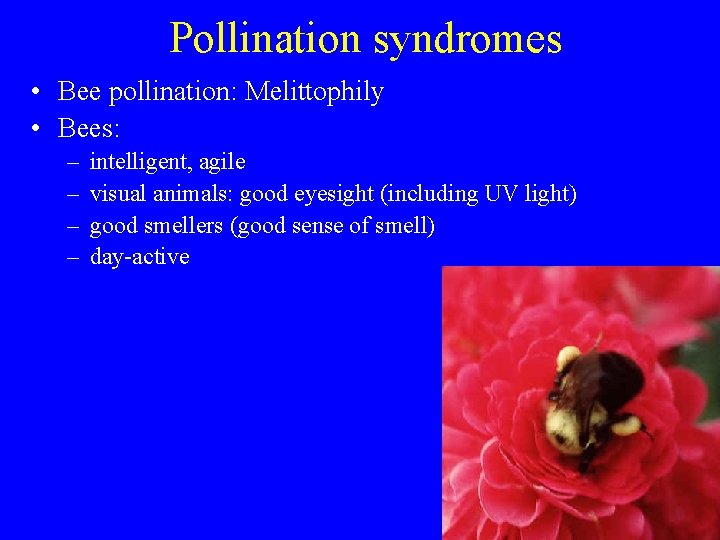 Pollination syndromes

• Bee pollination: Melittophily
• Bees:
– intelligent, agile
– visual animals: good eyesight (including UV light)
– good smellers (good sense of smell)
– day-active